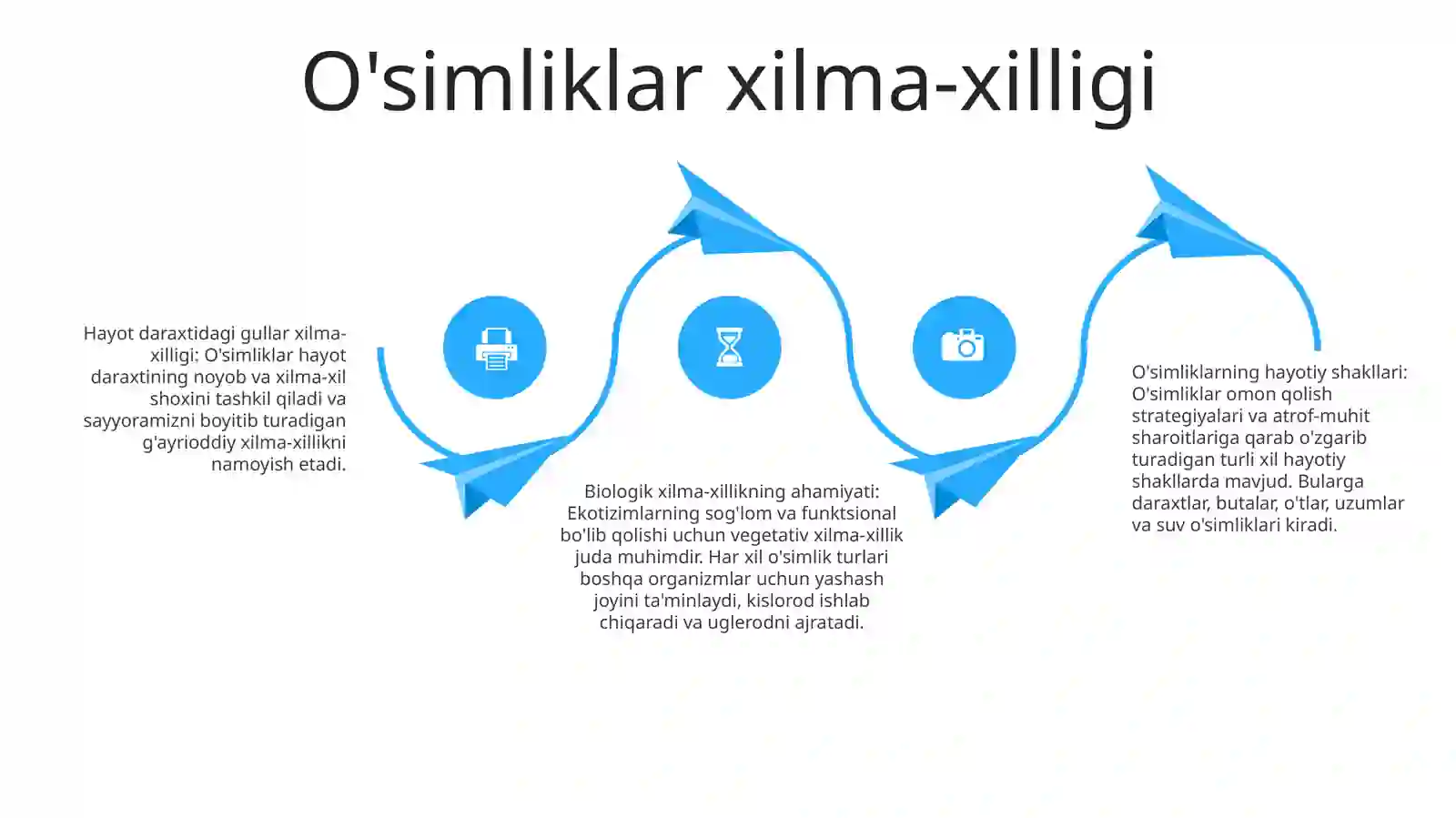 O'simliklar xilma-xilligi

Hayot daraxtidagi gullar xilma-xilligi: O'simliklar hayot daraxtining noyob va xilma-xil shoxini tashkil qiladi va sayyoramizni boyitib turadigan g'ayrioddiy xilma-xillikni namoyish etadi.

Biologik xilma-xillikning ahamiyati: Ekotizimlarning sog'lom va funktsional bo'lib qolishi uchun vegetativ xilma-xillik juda muhimdir. Har xil o'simlik turlari boshqa organizmlar uchun yashash joyini ta'minlaydi, kislorod ishlab chiqaradi va uglerodni ajratadi.

O'simliklarning hayotiy shakllari: O'simliklar omon qolish strategiyalari va atrof-muhit sharoitlariga qarab o'zgarib turadigan turli xil hayotiy shakllarda mavjud. Bularga daraxtlar, butalar, o'tlar, uzumlar va suv o'simliklari kiradi.